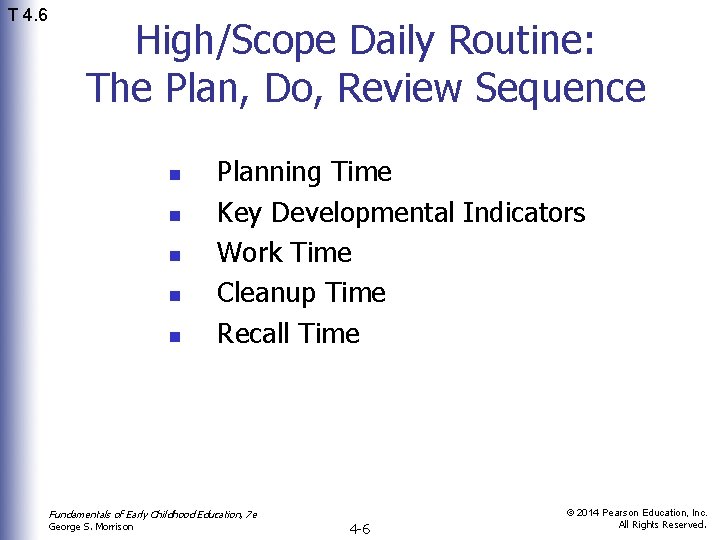 T 4.6

High/Scope Daily Routine: The Plan, Do, Review Sequence

- Planning Time
- Key Developmental Indicators
- Work Time
- Cleanup Time
- Recall Time

Fundamentals of Early Childhood Education, 7e
George S. Morrison

4-6

© 2014 Pearson Education, Inc.
All Rights Reserved.